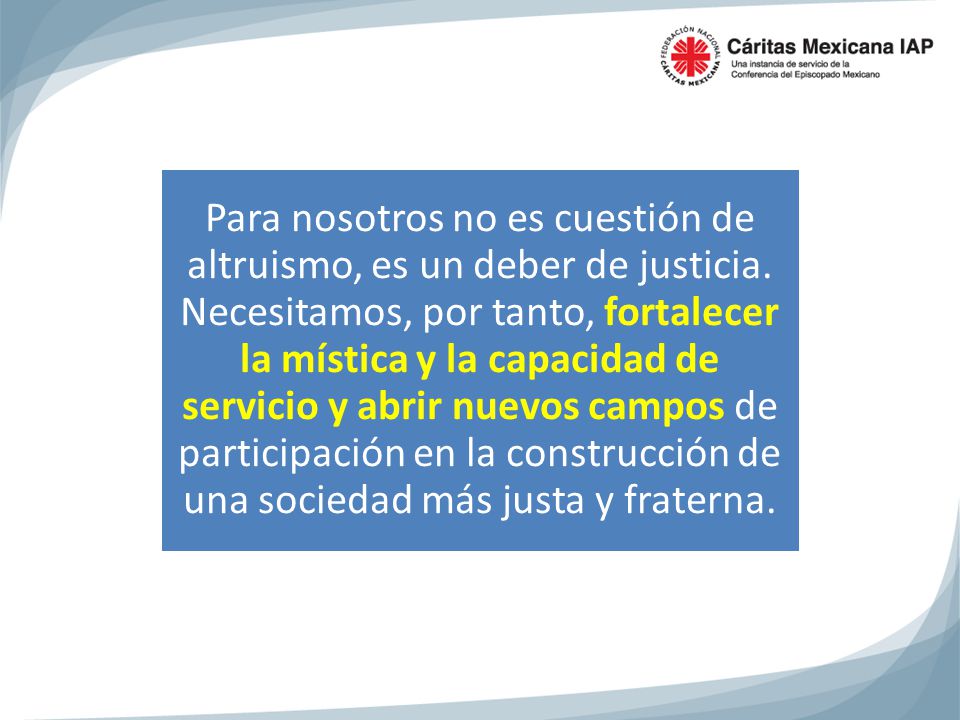 FEDERACIÓN NACIONAL CÁRITAS MEXICANA

Cáritas Mexicana IAP
Una instancia de servicio de la Conferencia del Episcopado Mexicano

Para nosotros no es cuestión de altruismo, es un deber de justicia. Necesitamos, por tanto, fortalecer la mística y la capacidad de servicio y abrir nuevos campos de participación en la construcción de una sociedad más justa y fraterna.